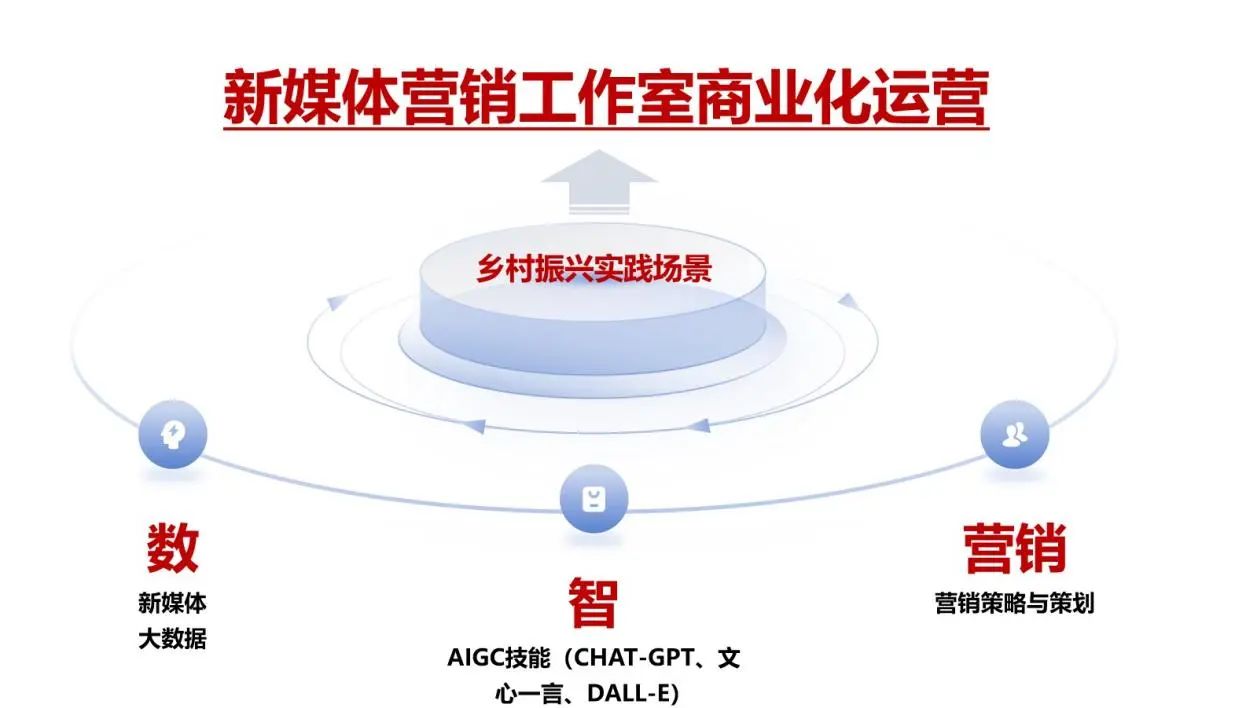 新媒体营销工作室商业化运营

乡村振兴实践场景

数
新媒体
大数据

智
AIGC技能（CHAT-GPT、文心一言、DALL-E)

营销
营销策略与策划